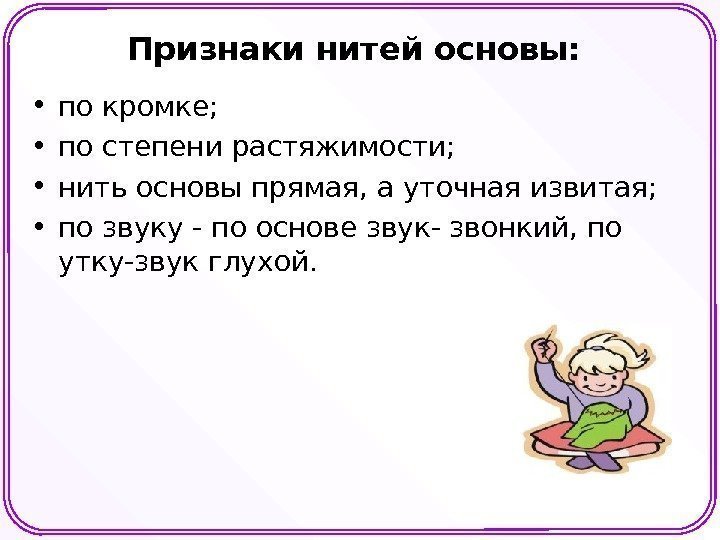 Признаки нитей основы:

• по кромке;
• по степени растяжимости;
• нить основы прямая, а уточная извитая;
• по звуку - по основе звук- звонкий, по утку-звук глухой.